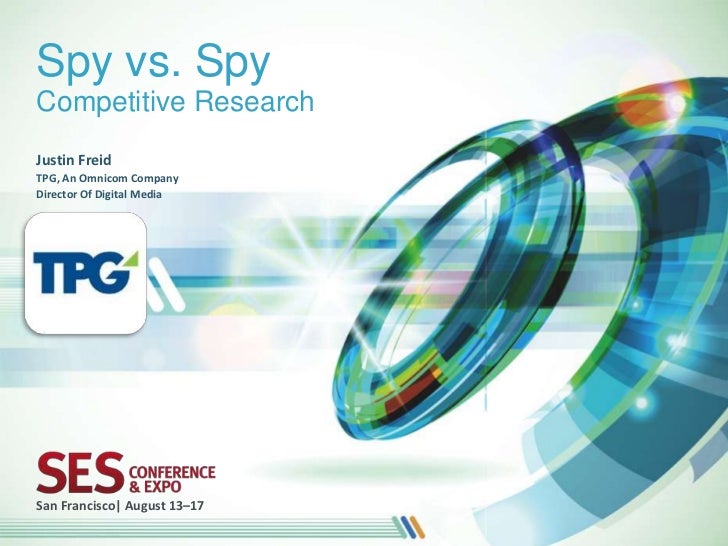 Spy vs. Spy
Competitive Research

Justin Freid
TPG, An Omnicom Company
Director Of Digital Media

TPG

SES CONFERENCE & EXPO
San Francisco| August 13–17